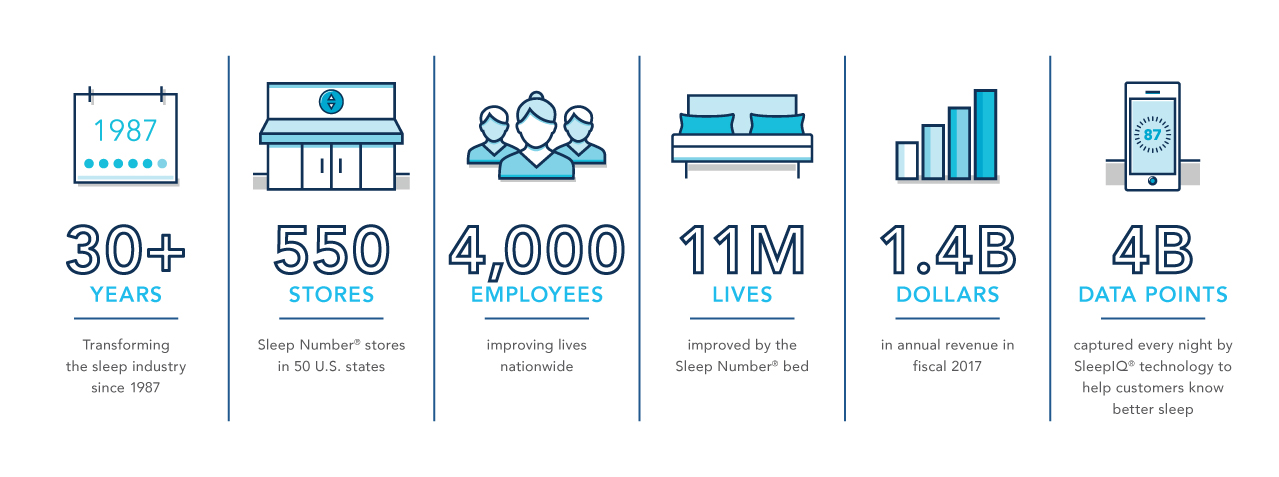 1987

30+
YEARS

Transforming the sleep industry since 1987

550
STORES

Sleep Number® stores in 50 U.S. states

4,000
EMPLOYEES

improving lives nationwide

11M
LIVES

improved by the Sleep Number® bed

1.4B
DOLLARS

in annual revenue in fiscal 2017

87

4B
DATA POINTS

captured every night by SleepIQ® technology to help customers know better sleep